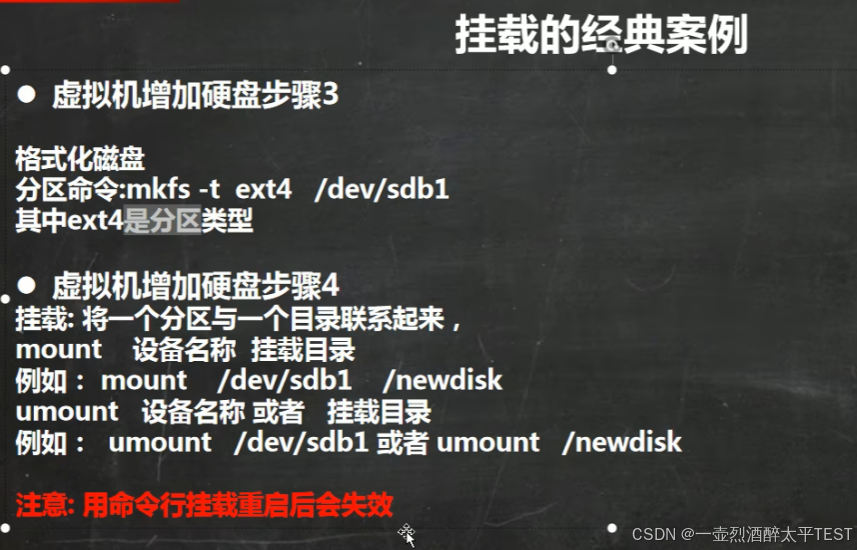 挂载的经典案例

● 虚拟机增加硬盘步骤3

格式化磁盘
分区命令:mkfs -t ext4 /dev/sdb1
其中ext4是分区类型

● 虚拟机增加硬盘步骤4
挂载: 将一个分区与一个目录联系起来，
mount 设备名称 挂载目录
例如： mount /dev/sdb1 /newdisk
umount 设备名称 或者 挂载目录
例如： umount /dev/sdb1 或者 umount /newdisk

注意: 用命令行挂载重启后会失效

CSDN @一壶烈酒醉太平TEST